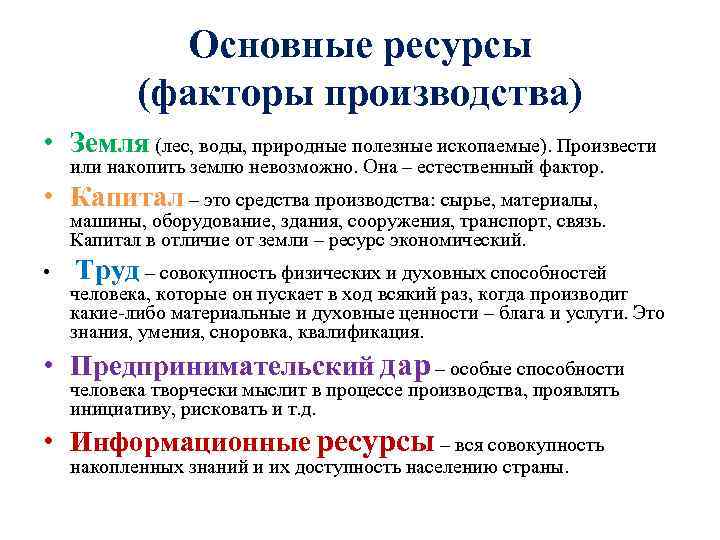 Основные ресурсы
(факторы производства)

• Земля (лес, воды, природные полезные ископаемые). Произвести или накопить землю невозможно. Она – естественный фактор.

• Капитал – это средства производства: сырье, материалы, машины, оборудование, здания, сооружения, транспорт, связь. Капитал в отличие от земли – ресурс экономический.

• Труд – совокупность физических и духовных способностей человека, которые он пускает в ход всякий раз, когда производит какие-либо материальные и духовные ценности – блага и услуги. Это знания, умения, сноровка, квалификация.

• Предпринимательский дар – особые способности человека творчески мыслит в процессе производства, проявлять инициативу, рисковать и т.д.

• Информационные ресурсы – вся совокупность накопленных знаний и их доступность населению страны.